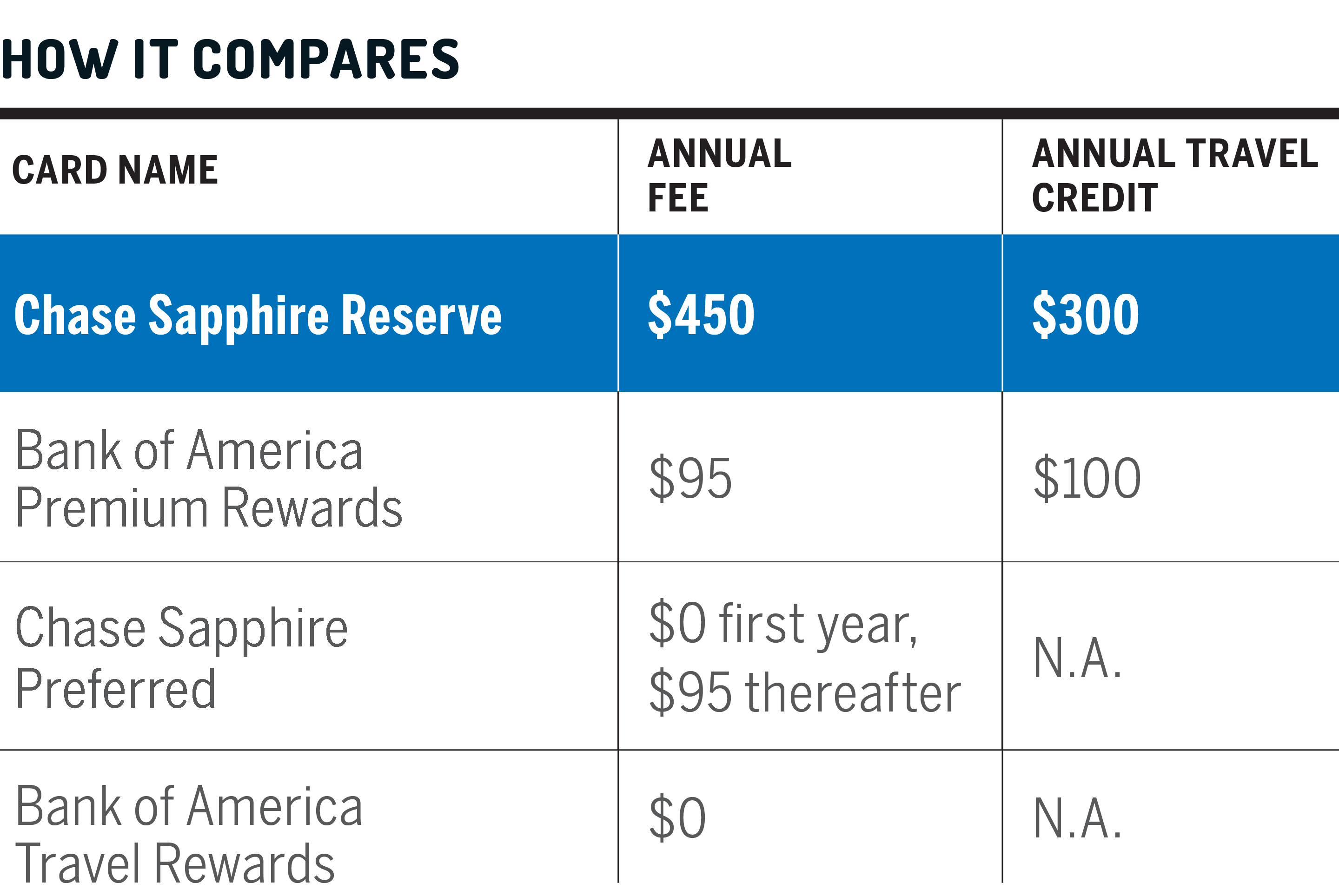 HOW IT COMPARES

| CARD NAME | ANNUAL FEE | ANNUAL TRAVEL CREDIT |
|---|---|---|
| Chase Sapphire Reserve | \$450 | \$300 |
| Bank of America Premium Rewards | \$95 | \$100 |
| Chase Sapphire Preferred | \$0 first year, \$95 thereafter | N.A. |
| Bank of America Travel Rewards | \$0 | N.A. |